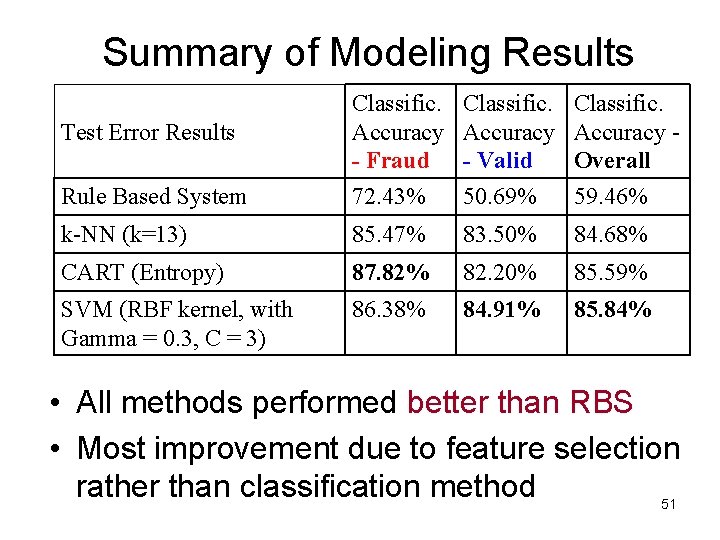 Summary of Modeling Results

| Test Error Results | Classific. Accuracy - Fraud | Classific. Accuracy - Valid | Classific. Accuracy - Overall |
|---|---|---|---|
| Rule Based System | 72.43% | 50.69% | 59.46% |
| k-NN (k=13) | 85.47% | 83.50% | 84.68% |
| CART (Entropy) | 87.82% | 82.20% | 85.59% |
| SVM (RBF kernel, with Gamma = 0.3, C = 3) | 86.38% | 84.91% | 85.84% |

• All methods performed better than RBS
• Most improvement due to feature selection rather than classification method

51